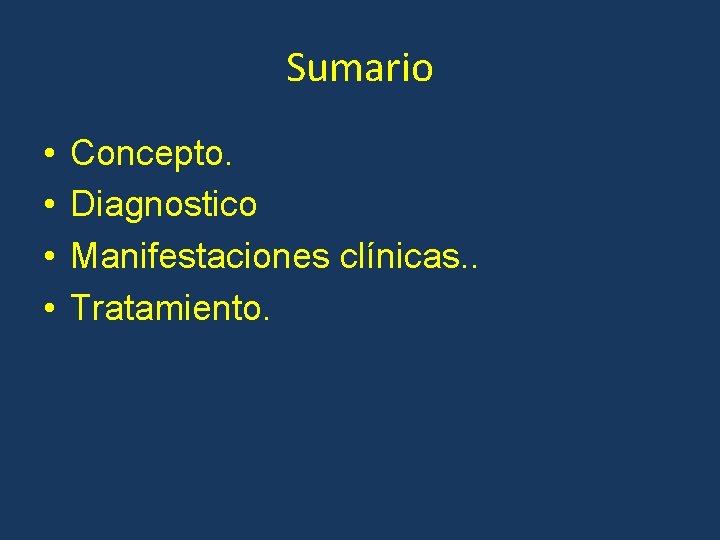 Sumario

• Concepto.
• Diagnostico
• Manifestaciones clínicas..
• Tratamiento.